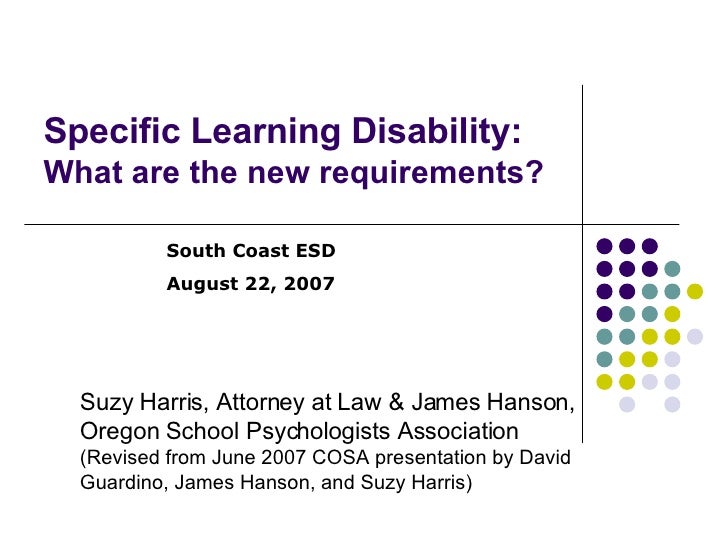 Specific Learning Disability:
What are the new requirements?

South Coast ESD

August 22, 2007

Suzy Harris, Attorney at Law & James Hanson, Oregon School Psychologists Association
(Revised from June 2007 COSA presentation by David Guardino, James Hanson, and Suzy Harris)